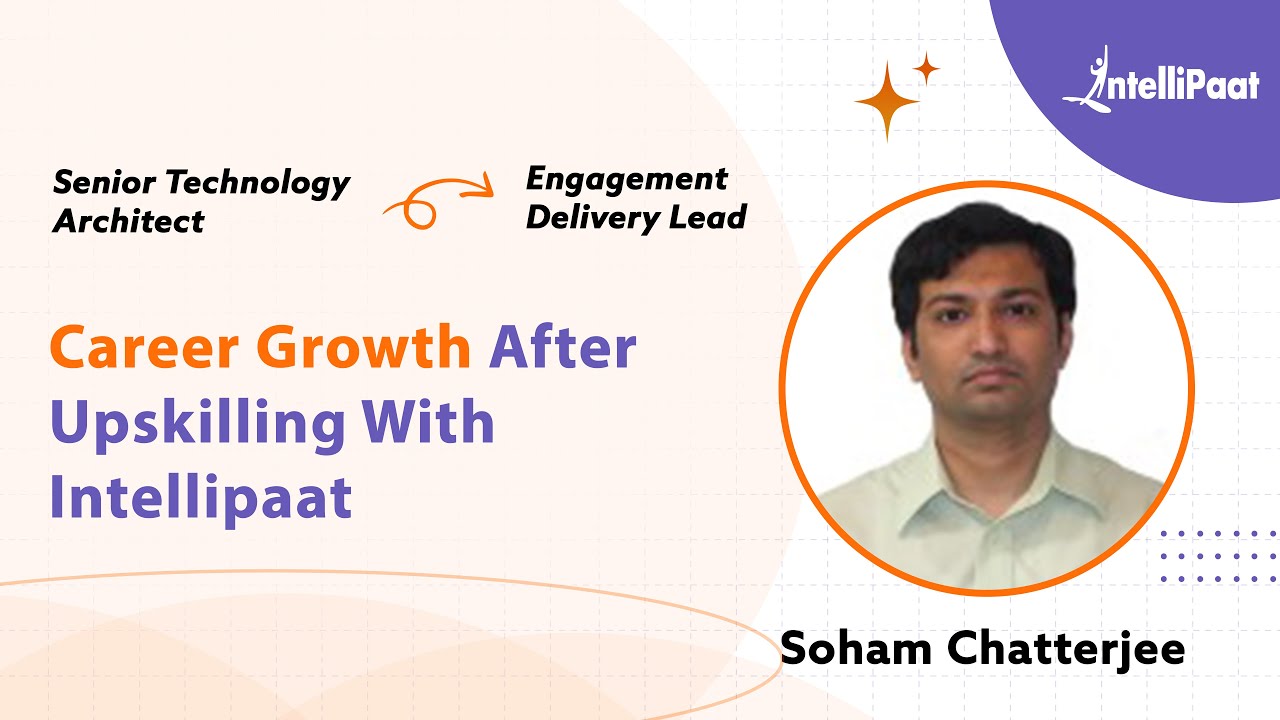 IntelliPaat

Senior Technology Architect

Engagement Delivery Lead

Career Growth After Upskilling With Intellipaat

Soham Chatterjee